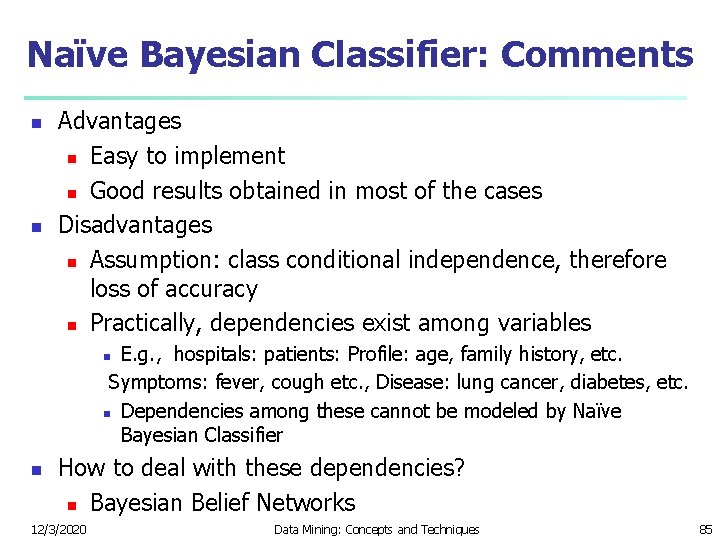 Naïve Bayesian Classifier: Comments

- Advantages
  - Easy to implement
  - Good results obtained in most of the cases
- Disadvantages
  - Assumption: class conditional independence, therefore loss of accuracy
  - Practically, dependencies exist among variables
    - E.g., hospitals: patients: Profile: age, family history, etc.
    Symptoms: fever, cough etc., Disease: lung cancer, diabetes, etc.
    - Dependencies among these cannot be modeled by Naïve Bayesian Classifier
- How to deal with these dependencies?
  - Bayesian Belief Networks

12/3/2020 Data Mining: Concepts and Techniques 85